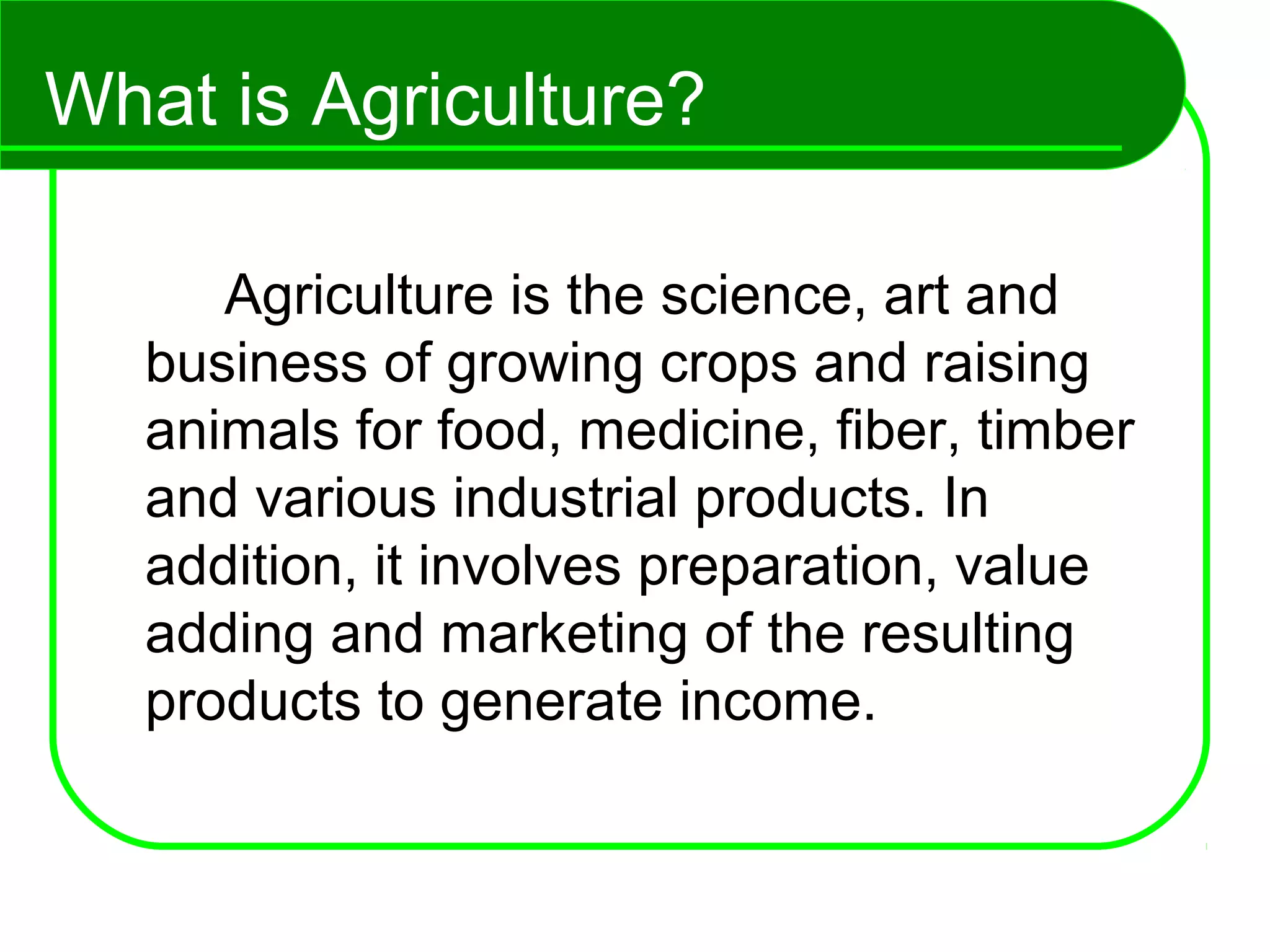 What is Agriculture?

Agriculture is the science, art and business of growing crops and raising animals for food, medicine, fiber, timber and various industrial products. In addition, it involves preparation, value adding and marketing of the resulting products to generate income.